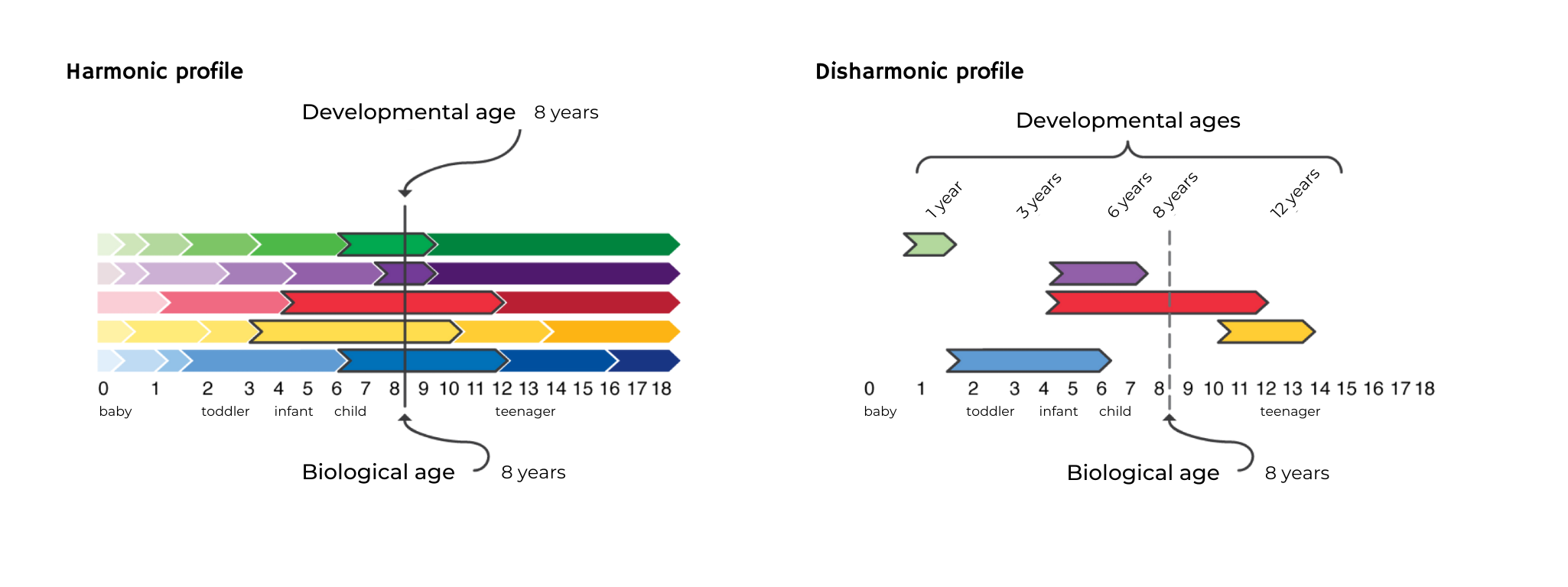 Harmonic profile

Developmental age 8 years

0 1 2 3 4 5 6 7 8 9 10 11 12 13 14 15 16 17 18
baby toddler infant child teenager

Biological age 8 years

Disharmonic profile

Developmental ages

1 year 3 years 6 years 8 years 12 years

0 1 2 3 4 5 6 7 8 9 10 11 12 13 14 15 16 17 18
baby toddler infant child teenager

Biological age 8 years